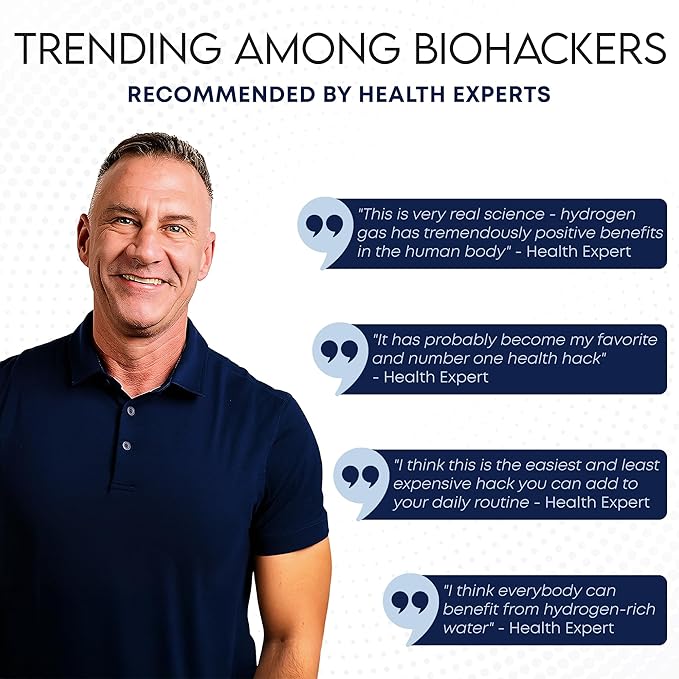 TRENDING AMONG BIOHACKERS

RECOMMENDED BY HEALTH EXPERTS

"This is very real science - hydrogen gas has tremendously positive benefits in the human body" - Health Expert

"It has probably become my favorite and number one health hack" - Health Expert

"I think this is the easiest and least expensive hack you can add to your daily routine - Health Expert

"I think everybody can benefit from hydrogen-rich water" - Health Expert